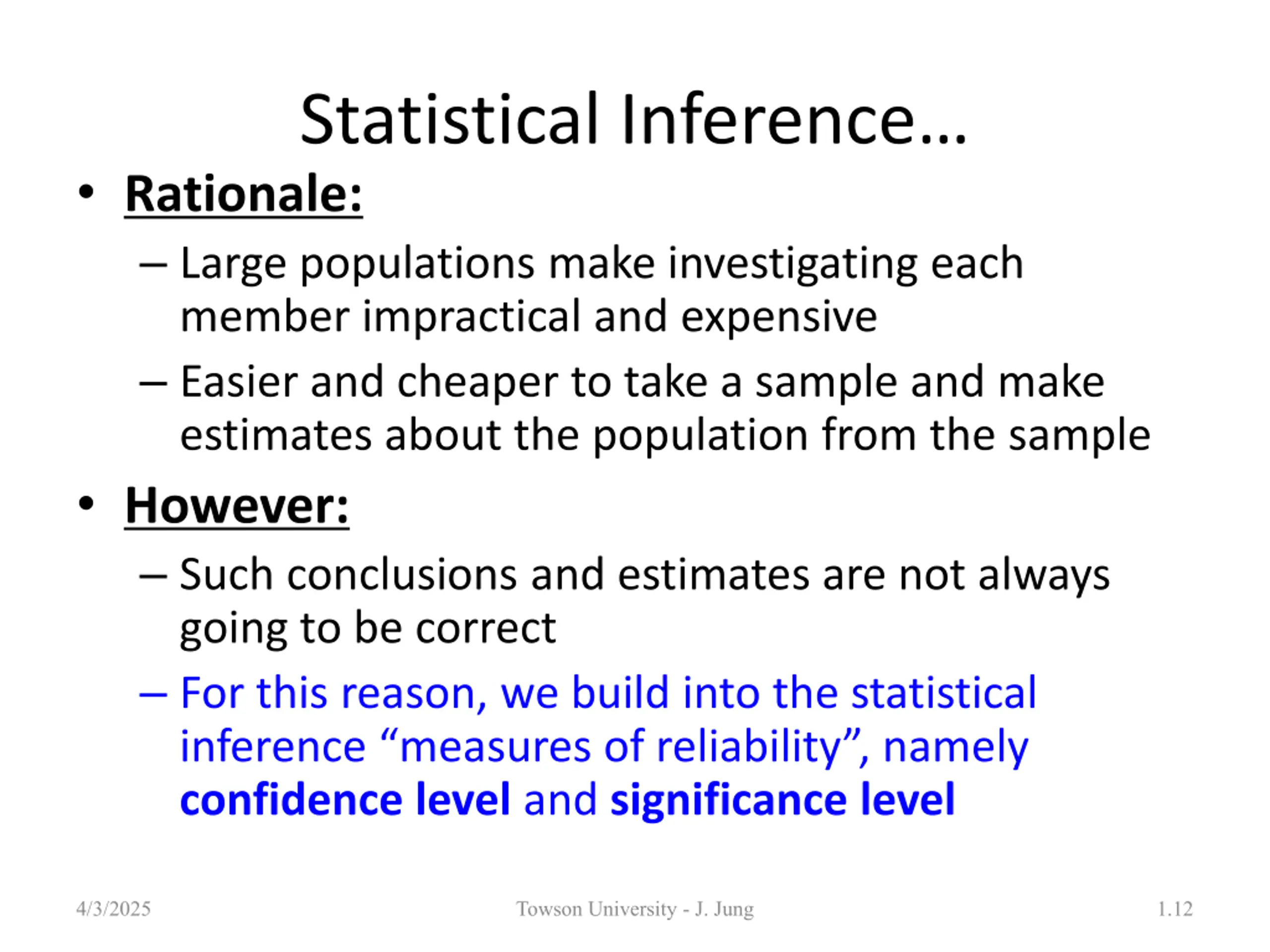 Statistical Inference…

• Rationale:
– Large populations make investigating each member impractical and expensive
– Easier and cheaper to take a sample and make estimates about the population from the sample

• However:
– Such conclusions and estimates are not always going to be correct
– For this reason, we build into the statistical inference “measures of reliability”, namely confidence level and significance level

4/3/2025 Towson University - J. Jung 1.12